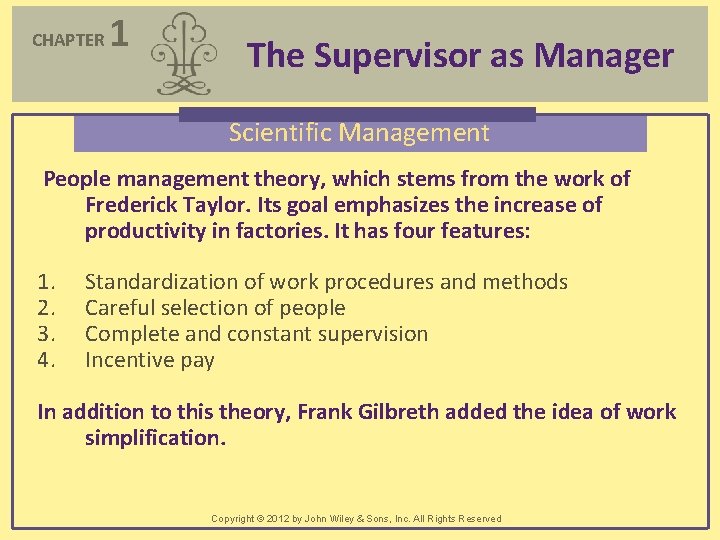 CHAPTER 1

The Supervisor as Manager

Scientific Management

People management theory, which stems from the work of Frederick Taylor. Its goal emphasizes the increase of productivity in factories. It has four features:

1. Standardization of work procedures and methods
2. Careful selection of people
3. Complete and constant supervision
4. Incentive pay

In addition to this theory, Frank Gilbreth added the idea of work simplification.

Copyright © 2012 by John Wiley & Sons, Inc. All Rights Reserved